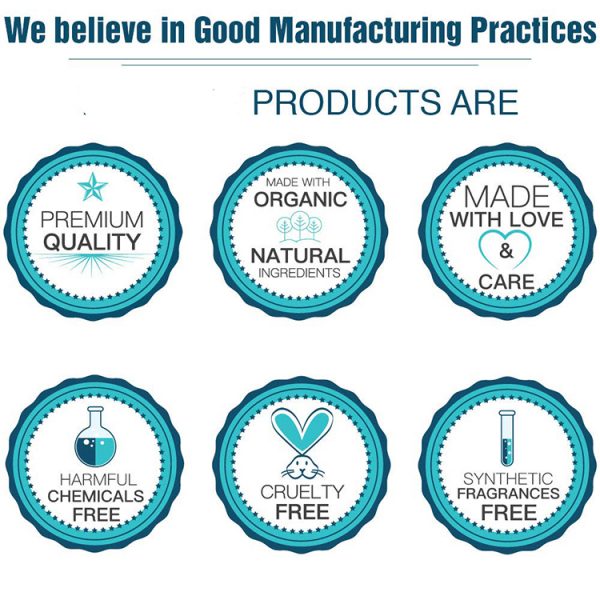 We believe in Good Manufacturing Practices

PRODUCTS ARE

PREMIUM QUALITY

MADE WITH ORGANIC NATURAL INGREDIENTS

MADE WITH LOVE & CARE

HARMFUL CHEMICALS FREE

CRUELTY FREE

SYNTHETIC FRAGRANCES FREE